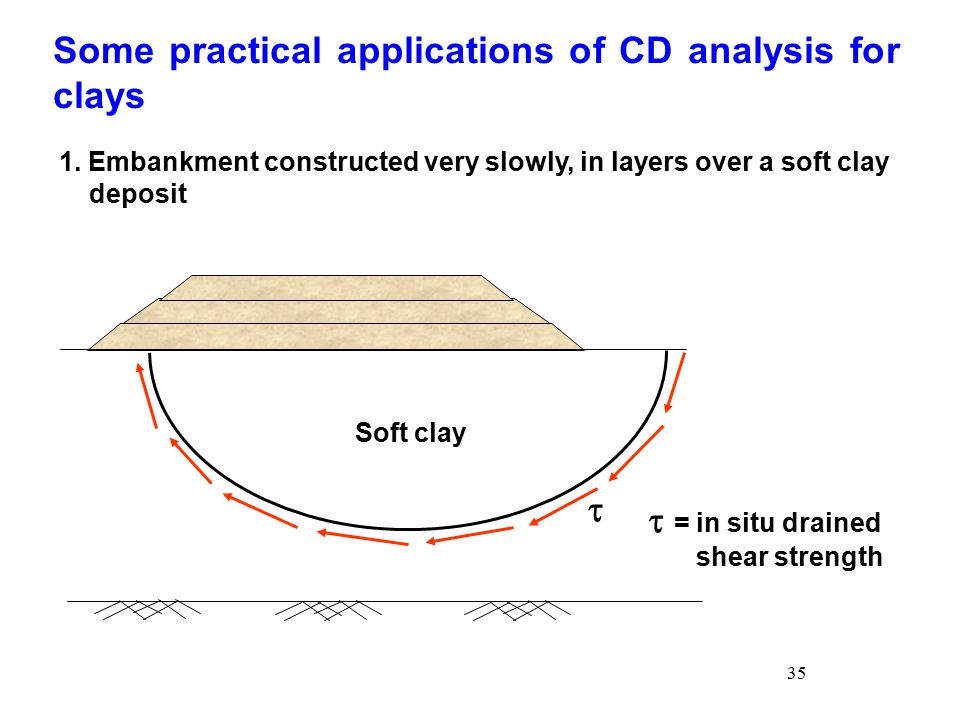 Some practical applications of CD analysis for clays

1. Embankment constructed very slowly, in layers over a soft clay deposit

Soft clay

$\tau$

$\tau$ = in situ drained shear strength

35